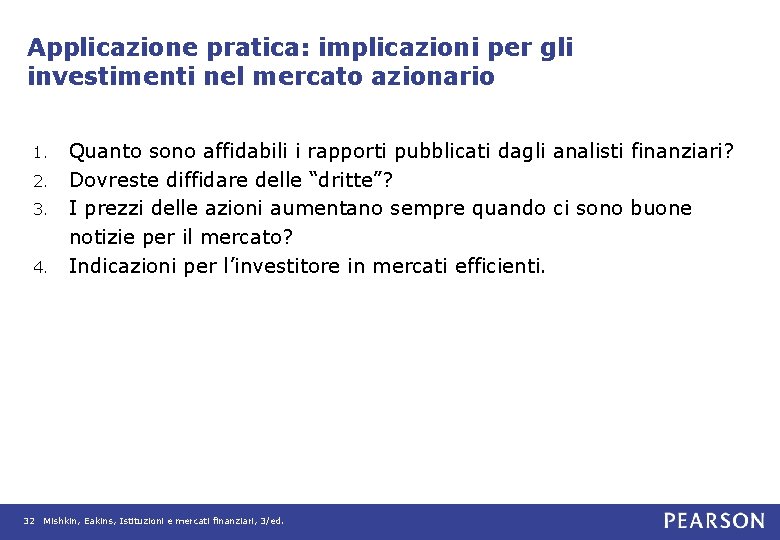 Applicazione pratica: implicazioni per gli investimenti nel mercato azionario

1. Quanto sono affidabili i rapporti pubblicati dagli analisti finanziari?
2. Dovreste diffidare delle “dritte”?
3. I prezzi delle azioni aumentano sempre quando ci sono buone notizie per il mercato?
4. Indicazioni per l’investitore in mercati efficienti.

32 Mishkin, Eakins, Istituzioni e mercati finanziari, 3/ed.

PEARSON